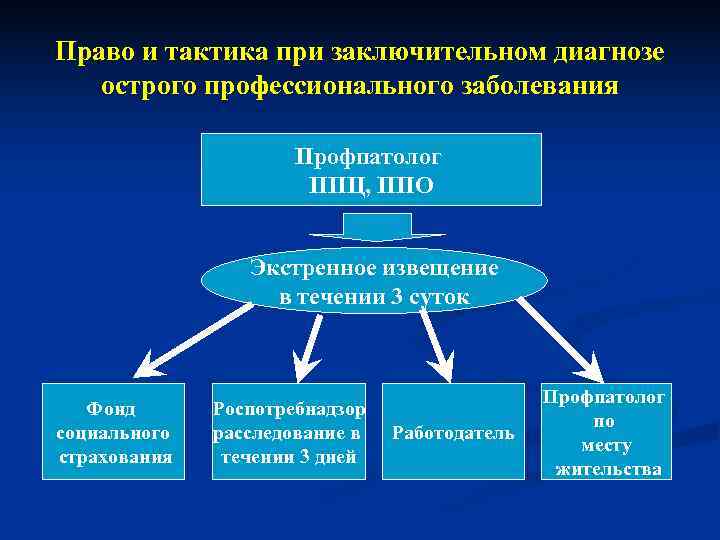 Право и тактика при заключительном диагнозе острого профессионального заболевания

Профпатолог ППЦ, ППО

Экстренное извещение в течении 3 суток

Фонд социального страхования

Роспотребнадзор расследование в течении 3 дней

Работодатель

Профпатолог по месту жительства